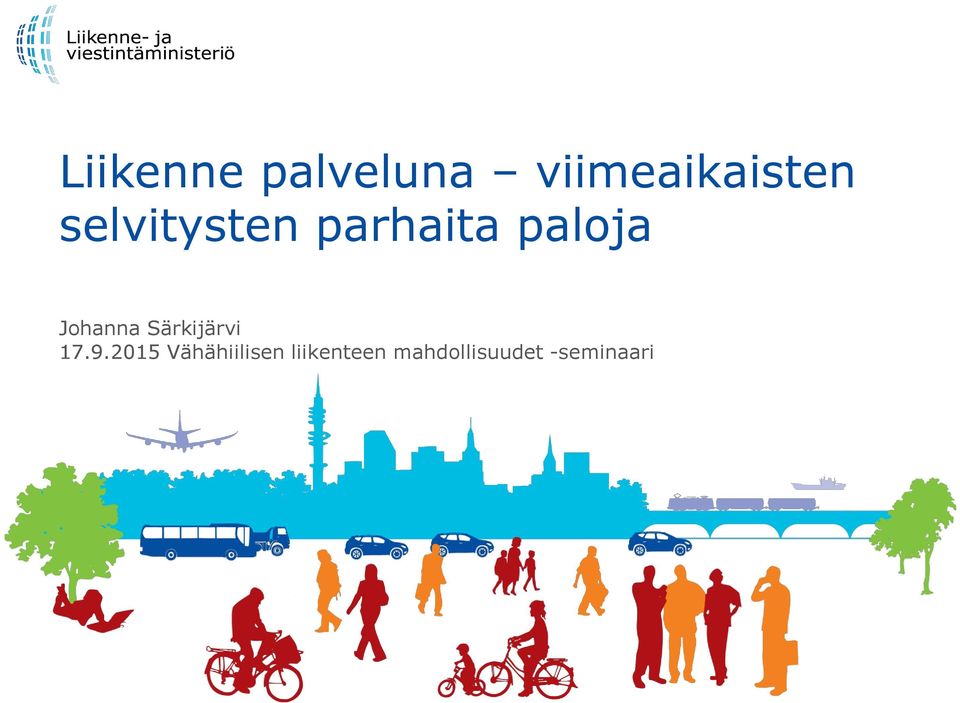 Liikenne- ja viestintäministeriö

Liikenne palveluna – viimeaikaisten selvitysten parhaita paloja

Johanna Särkijärvi
17.9.2015 Vähähiilisen liikenteen mahdollisuudet -seminaari